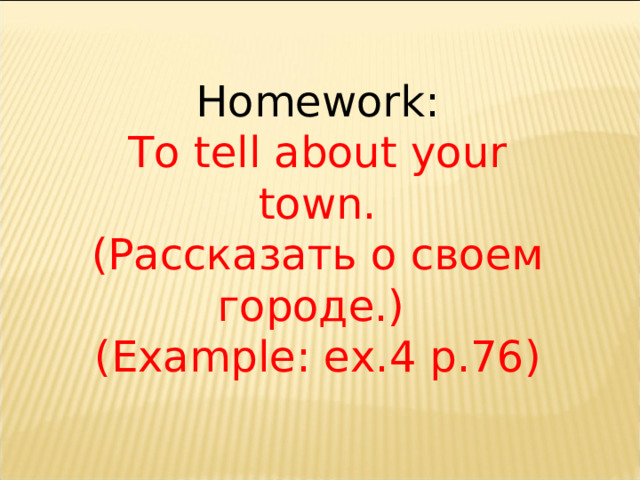 Homework:
To tell about your town.
(Рассказать о своем городе.)
(Example: ex.4 p.76)